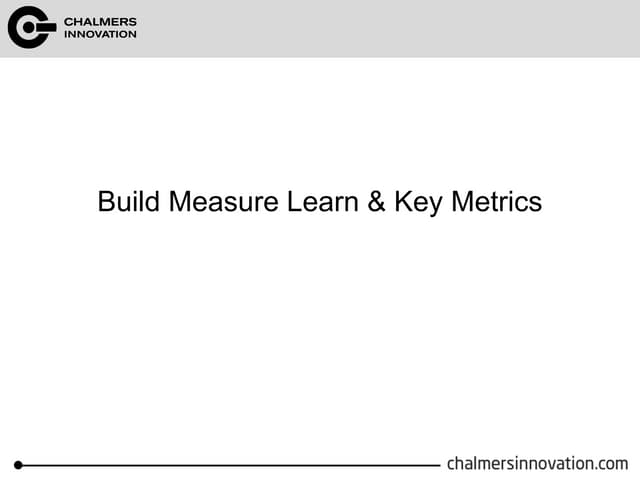 CHALMERS
INNOVATION

Build Measure Learn & Key Metrics

chalmersinnovation.com